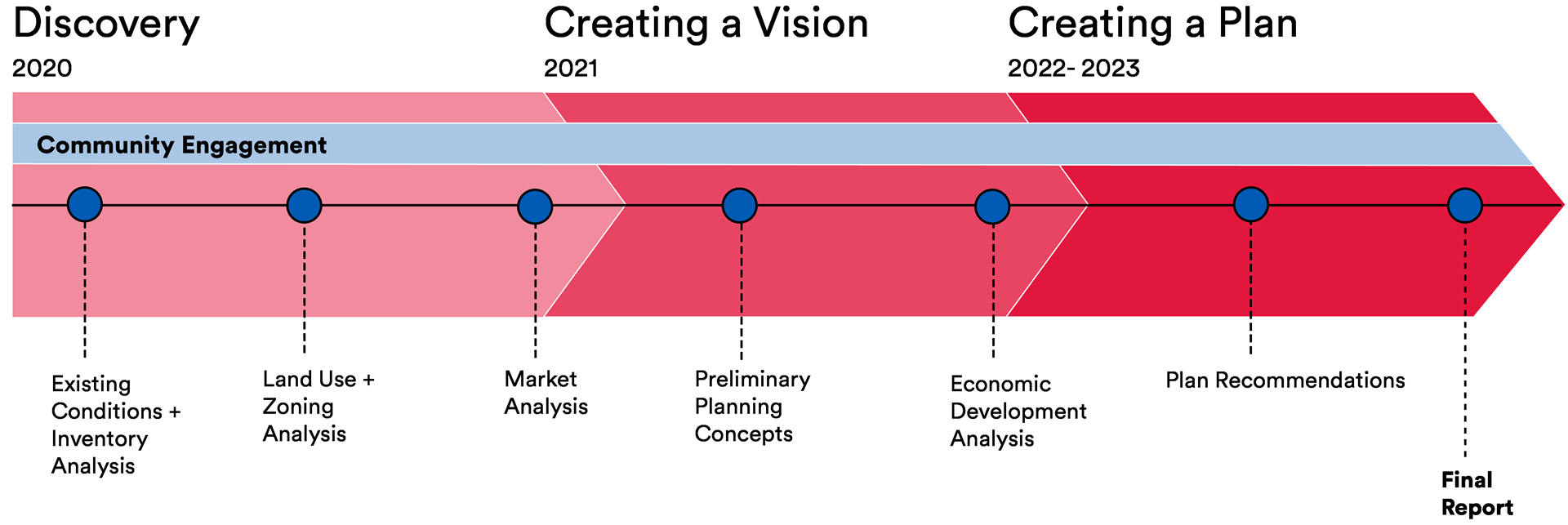 Discovery
2020

Creating a Vision
2021

Creating a Plan
2022- 2023

Community Engagement

Existing Conditions + Inventory Analysis

Land Use + Zoning Analysis

Market Analysis

Preliminary Planning Concepts

Economic Development Analysis

Plan Recommendations

Final Report